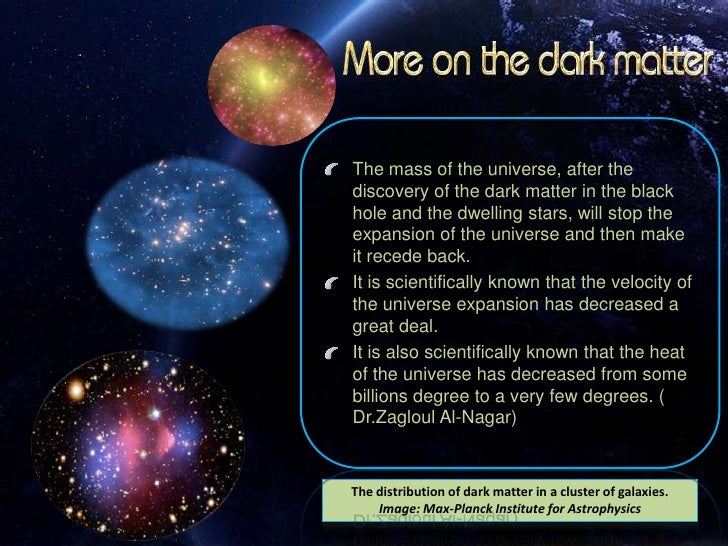 More on the dark matter

The mass of the universe, after the discovery of the dark matter in the black hole and the dwelling stars, will stop the expansion of the universe and then make it recede back.

It is scientifically known that the velocity of the universe expansion has decreased a great deal.

It is also scientifically known that the heat of the universe has decreased from some billions degree to a very few degrees. ( Dr.Zagloul Al-Nagar)

The distribution of dark matter in a cluster of galaxies.
Image: Max-Planck Institute for Astrophysics